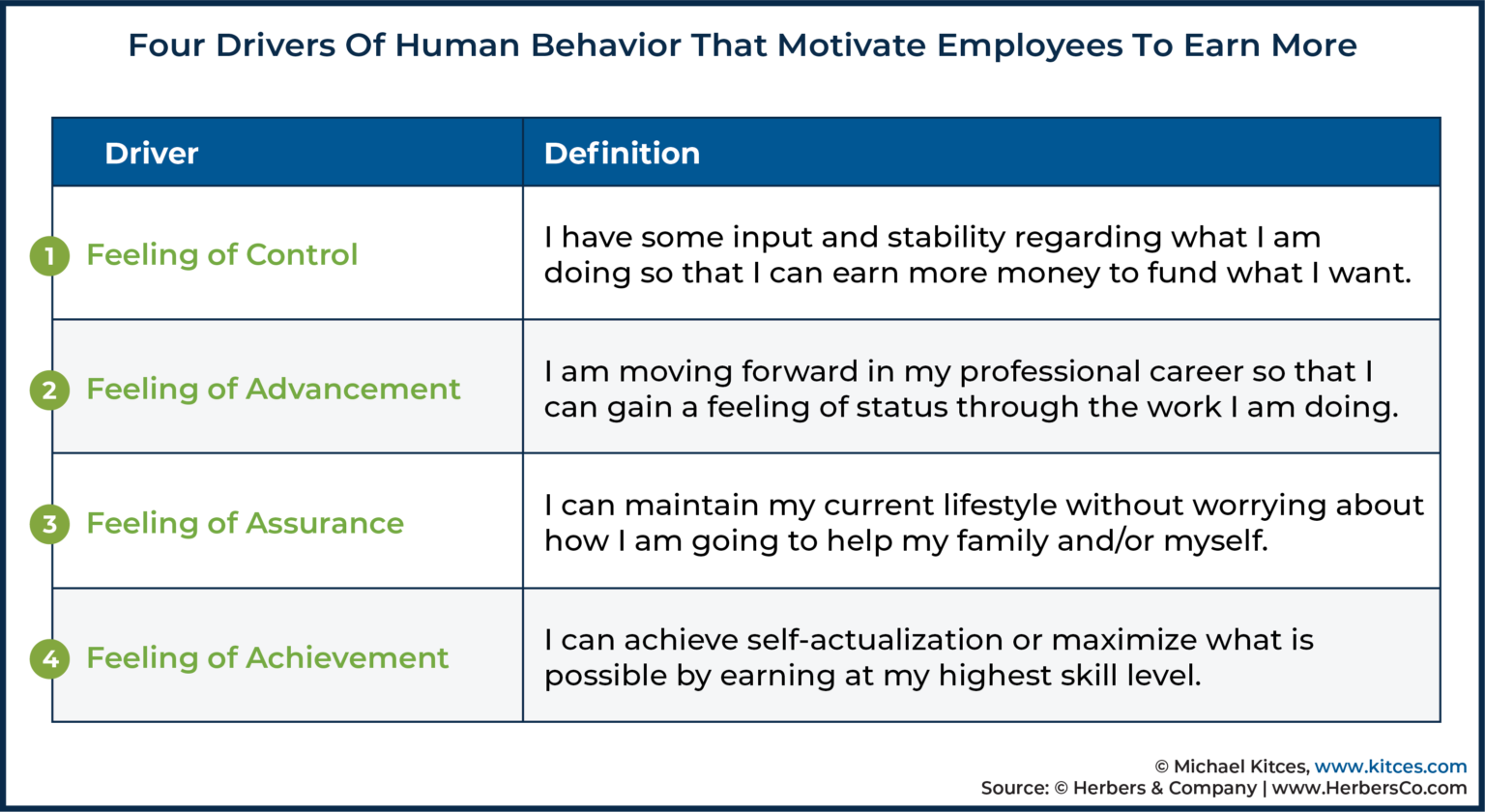 Four Drivers Of Human Behavior That Motivate Employees To Earn More

| Driver | Definition |
|---|---|
| 1 Feeling of Control | I have some input and stability regarding what I am doing so that I can earn more money to fund what I want. |
| 2 Feeling of Advancement | I am moving forward in my professional career so that I can gain a feeling of status through the work I am doing. |
| 3 Feeling of Assurance | I can maintain my current lifestyle without worrying about how I am going to help my family and/or myself. |
| 4 Feeling of Achievement | I can achieve self-actualization or maximize what is possible by earning at my highest skill level. |

© Michael Kitces, www.kitces.com
Source: © Herbers & Company | www.HerbersCo.com